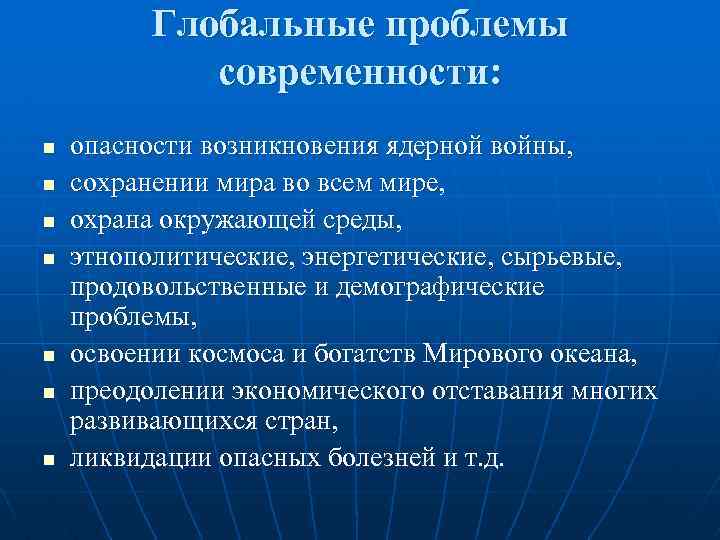 Глобальные проблемы современности:

- опасности возникновения ядерной войны,
- сохранении мира во всем мире,
- охрана окружающей среды,
- этнополитические, энергетические, сырьевые, продовольственные и демографические проблемы,
- освоении космоса и богатств Мирового океана,
- преодолении экономического отставания многих развивающихся стран,
- ликвидации опасных болезней и т.д.